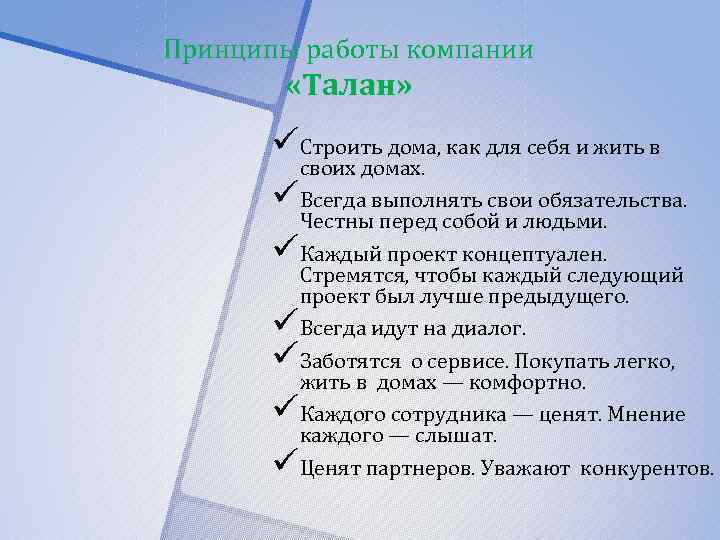 Принципы работы компании «Талан»

✓ Строить дома, как для себя и жить в своих домах.

✓ Всегда выполнять свои обязательства. Честны перед собой и людьми.

✓ Каждый проект концептуален. Стремятся, чтобы каждый следующий проект был лучше предыдущего.

✓ Всегда идут на диалог.

✓ Заботятся о сервисе. Покупать легко, жить в домах — комфортно.

✓ Каждого сотрудника — ценят. Мнение каждого — слышат.

✓ Ценят партнеров. Уважают конкурентов.